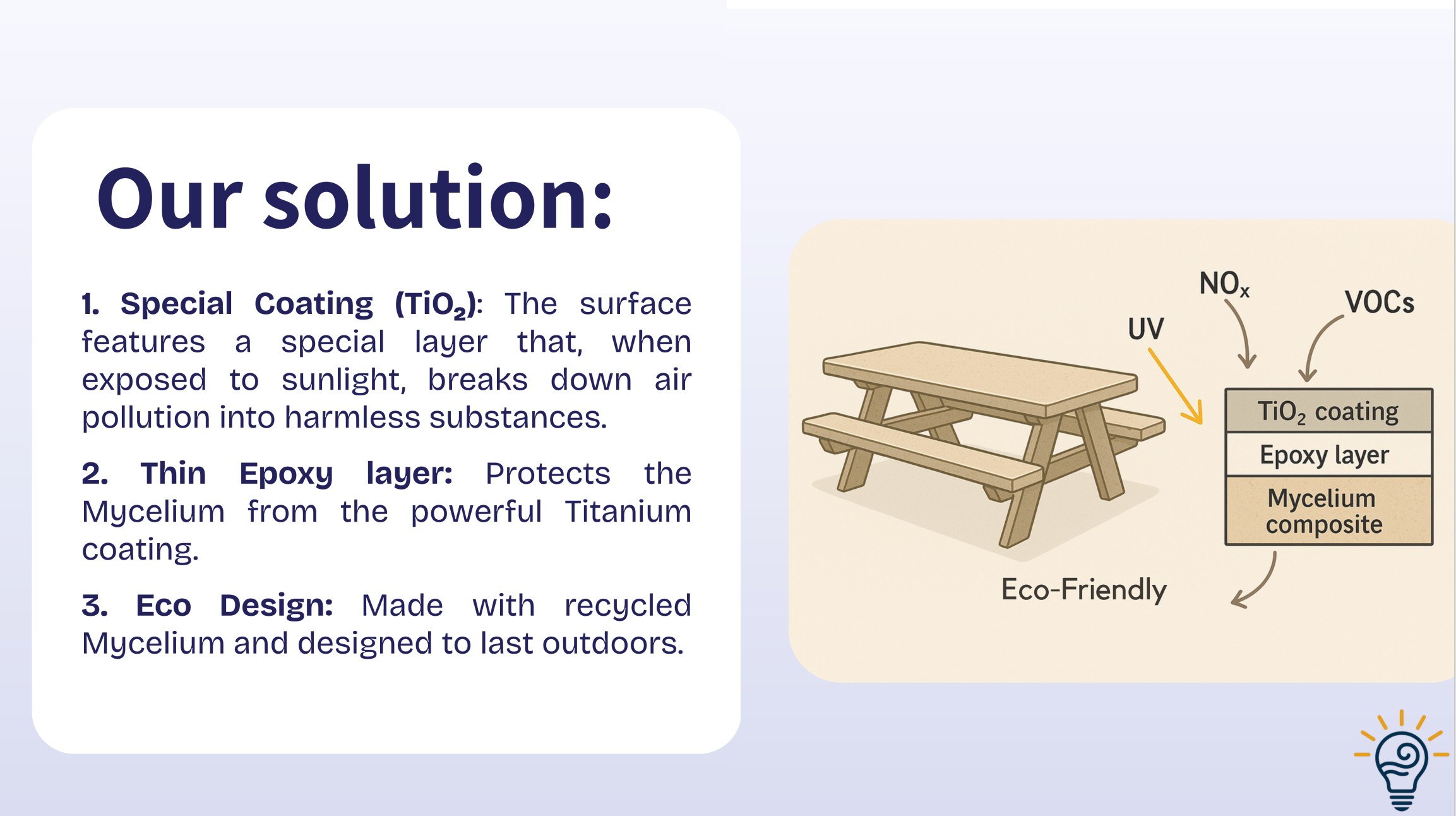 Our solution:

1. Special Coating ($TiO_2$): The surface features a special layer that, when exposed to sunlight, breaks down air pollution into harmless substances.

2. Thin Epoxy layer: Protects the Mycelium from the powerful Titanium coating.

3. Eco Design: Made with recycled Mycelium and designed to last outdoors.

$NO_x$

VOCs

UV

$TiO_2$ coating

Epoxy layer

Mycelium composite

Eco-Friendly